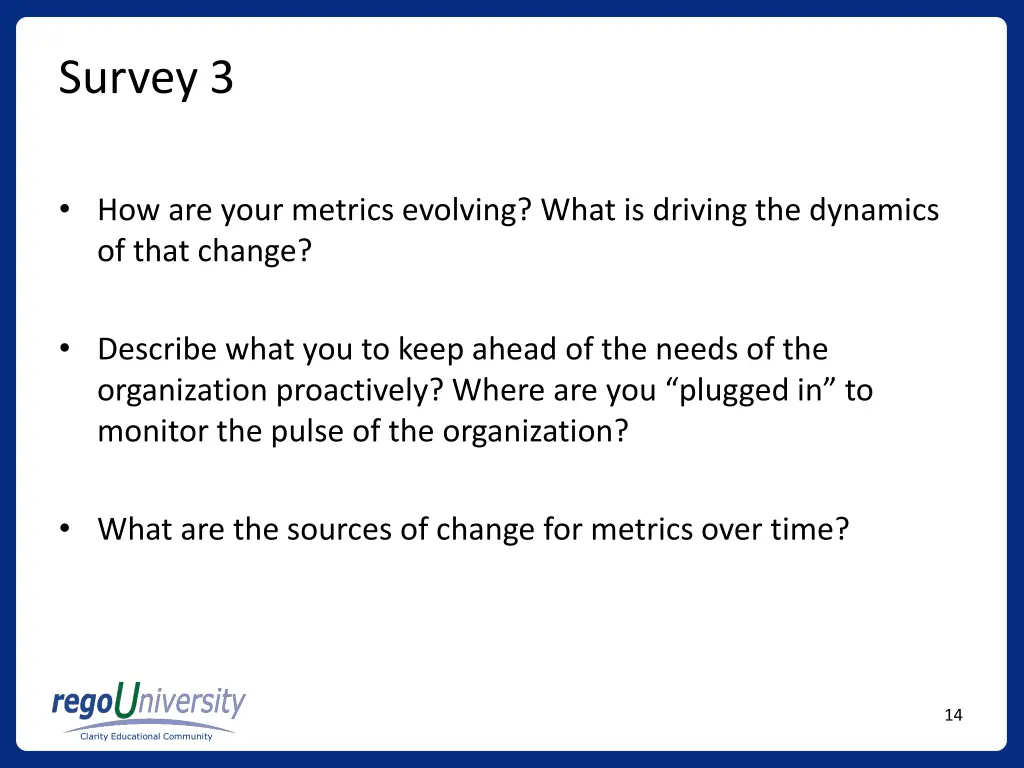 Survey 3

• How are your metrics evolving? What is driving the dynamics of that change?

• Describe what you to keep ahead of the needs of the organization proactively? Where are you “plugged in” to monitor the pulse of the organization?

• What are the sources of change for metrics over time?

regoUniversity
Clarity Educational Community

14